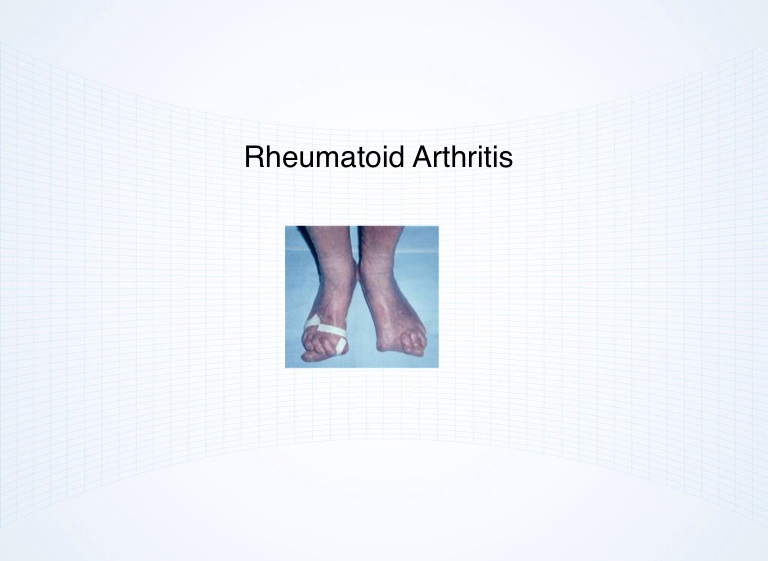 Rheumatoid Arthritis